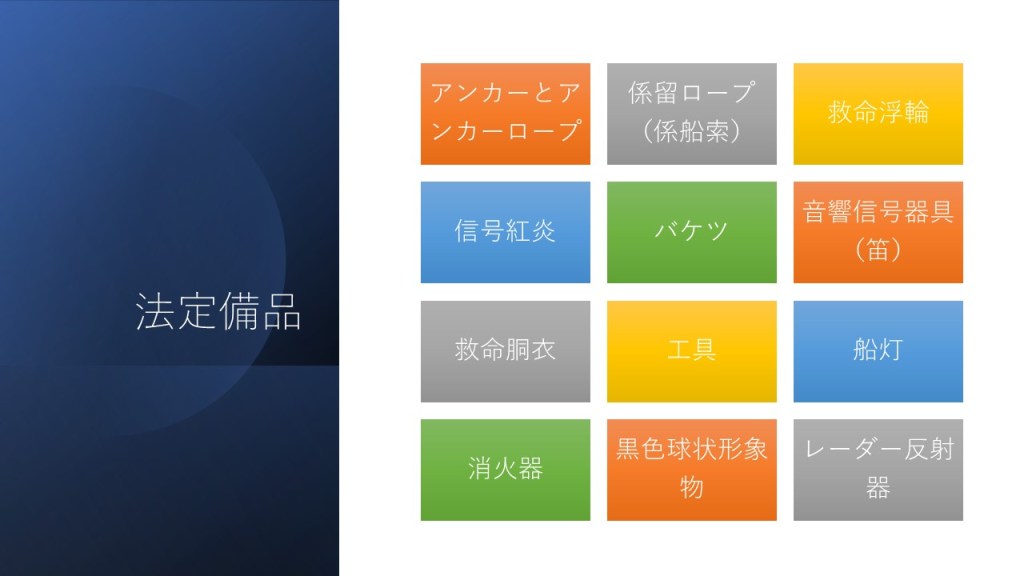 法定備品

アンカーとアンカーロープ

係留ロープ（係船索）

救命浮輪

信号紅炎

バケツ

音響信号器具（笛）

救命胴衣

工具

船灯

消火器

黒色球状形象物

レーダー反射器